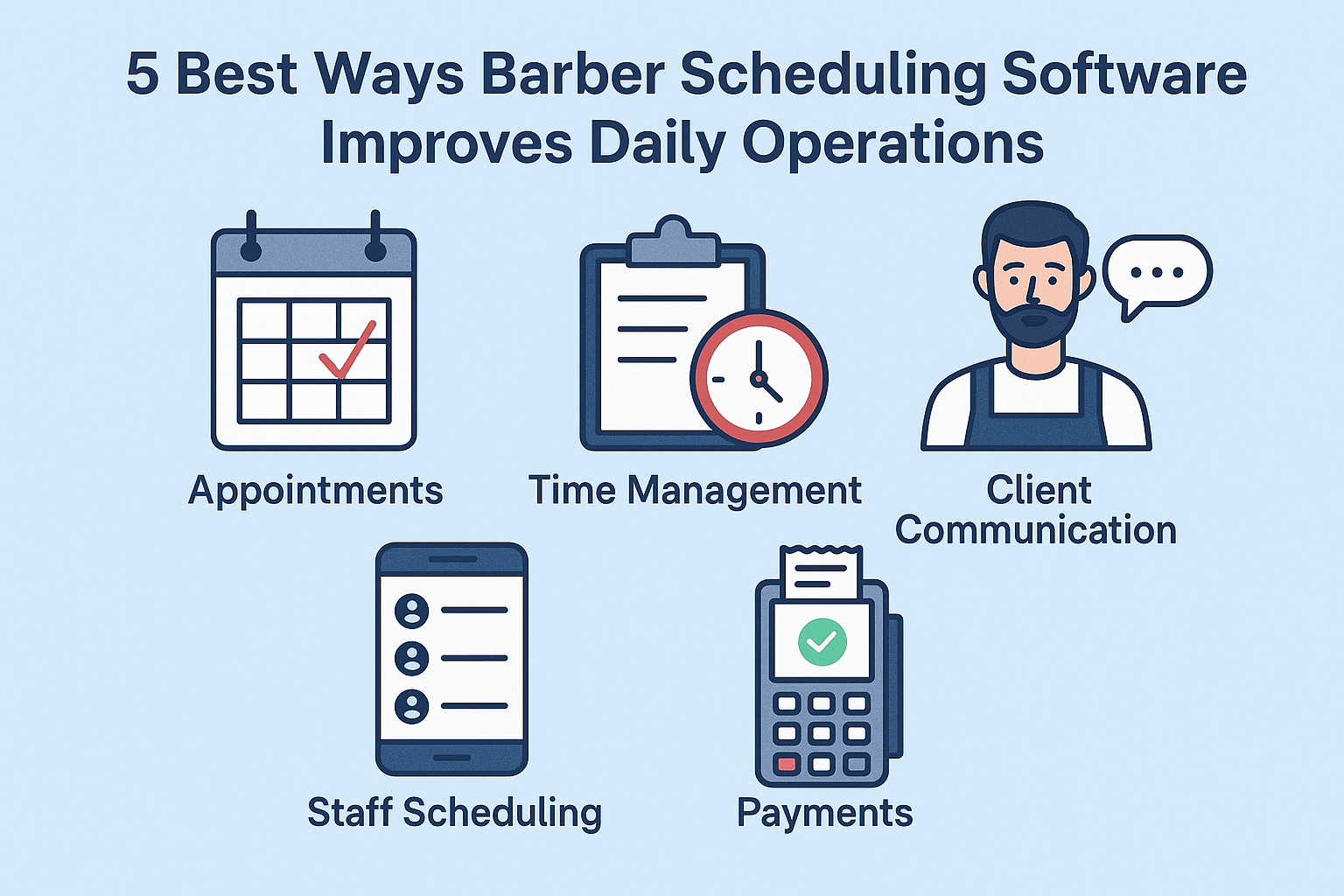 5 Best Ways Barber Scheduling Software Improves Daily Operations

Appointments

Time Management

Client Communication

Staff Scheduling

Payments